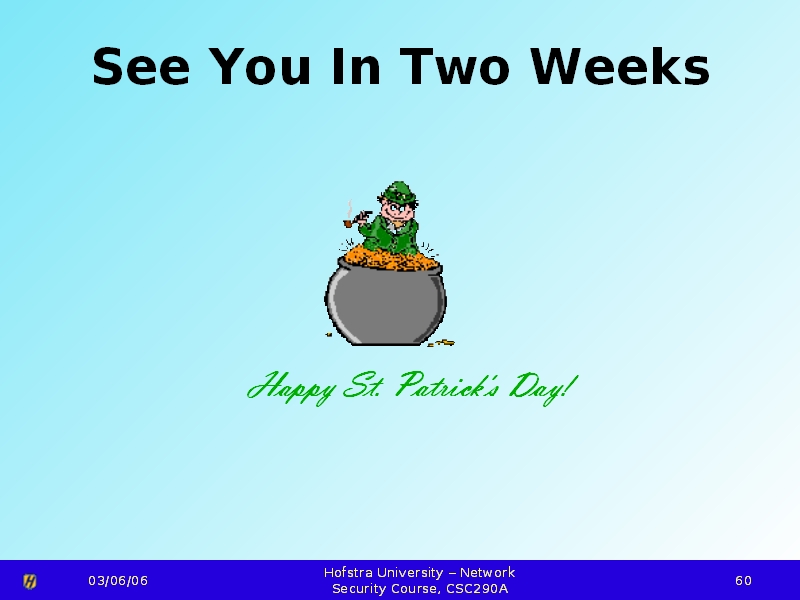 See You In Two Weeks

Happy St. Patrick's Day!

03/06/06

Hofstra University – Network Security Course, CSC290A

60